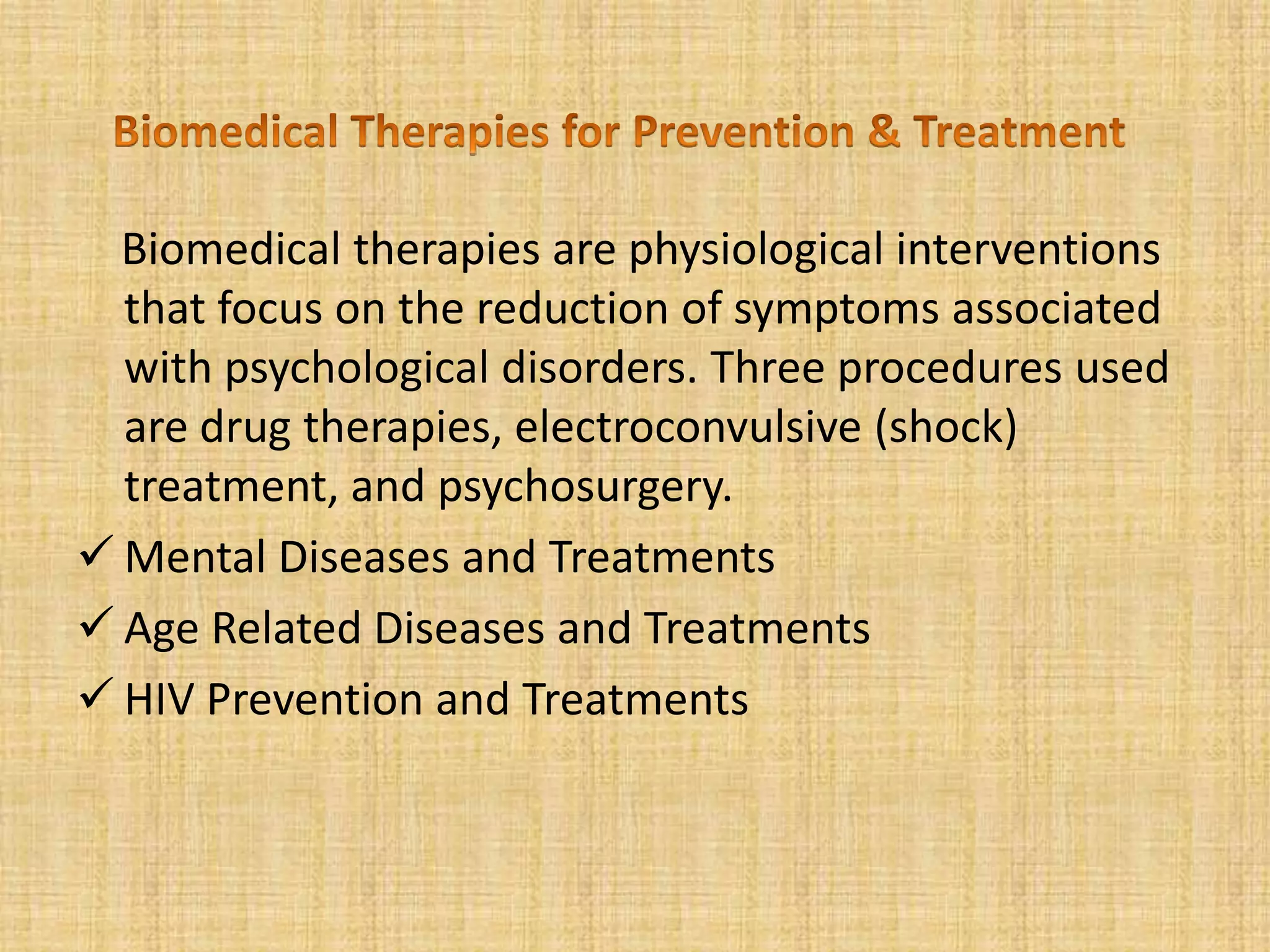 Biomedical Therapies for Prevention & Treatment

Biomedical therapies are physiological interventions that focus on the reduction of symptoms associated with psychological disorders. Three procedures used are drug therapies, electroconvulsive (shock) treatment, and psychosurgery.

✓ Mental Diseases and Treatments
✓ Age Related Diseases and Treatments
✓ HIV Prevention and Treatments